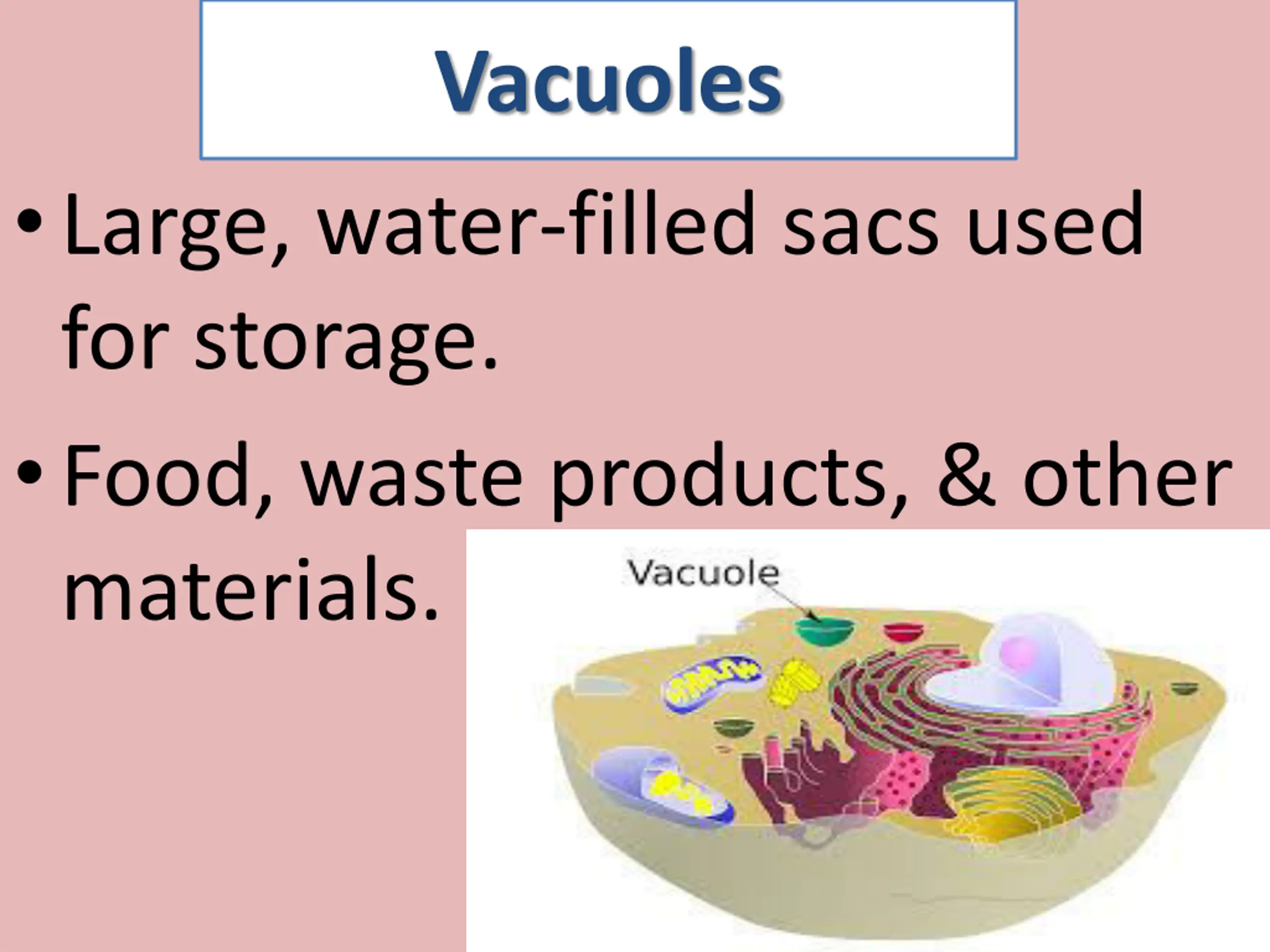 Vacuoles

• Large, water-filled sacs used for storage.

• Food, waste products, & other materials.

Vacuole